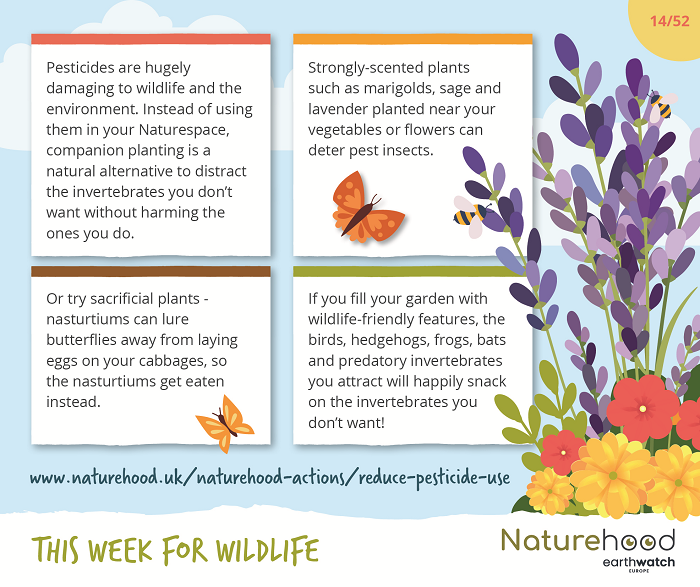 14/52

Pesticides are hugely damaging to wildlife and the environment. Instead of using them in your Naturespace, companion planting is a natural alternative to distract the invertebrates you don't want without harming the ones you do.

Strongly-scented plants such as marigolds, sage and lavender planted near your vegetables or flowers can deter pest insects.

Or try sacrificial plants - nasturtiums can lure butterflies away from laying eggs on your cabbages, so the nasturtiums get eaten instead.

If you fill your garden with wildlife-friendly features, the birds, hedgehogs, frogs, bats and predatory invertebrates you attract will happily snack on the invertebrates you don't want!

www.naturehood.uk/naturehood-actions/reduce-pesticide-use

THIS WEEK FOR WILDLIFE

Naturehood
earthwatch
EUROPE